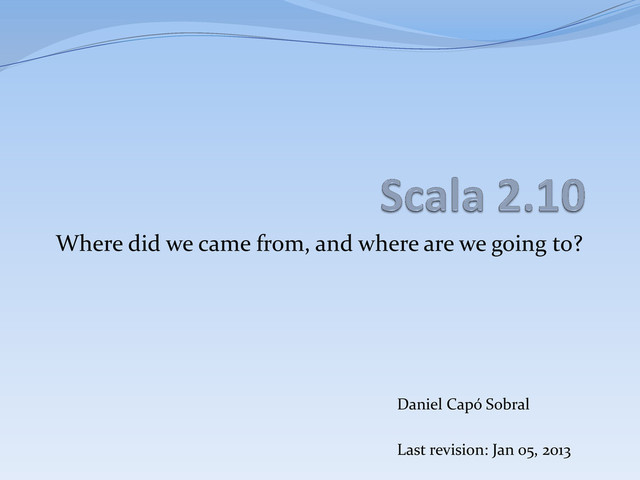 Scala 2.10

Where did we came from, and where are we going to?

Daniel Capó Sobral

Last revision: Jan 05, 2013